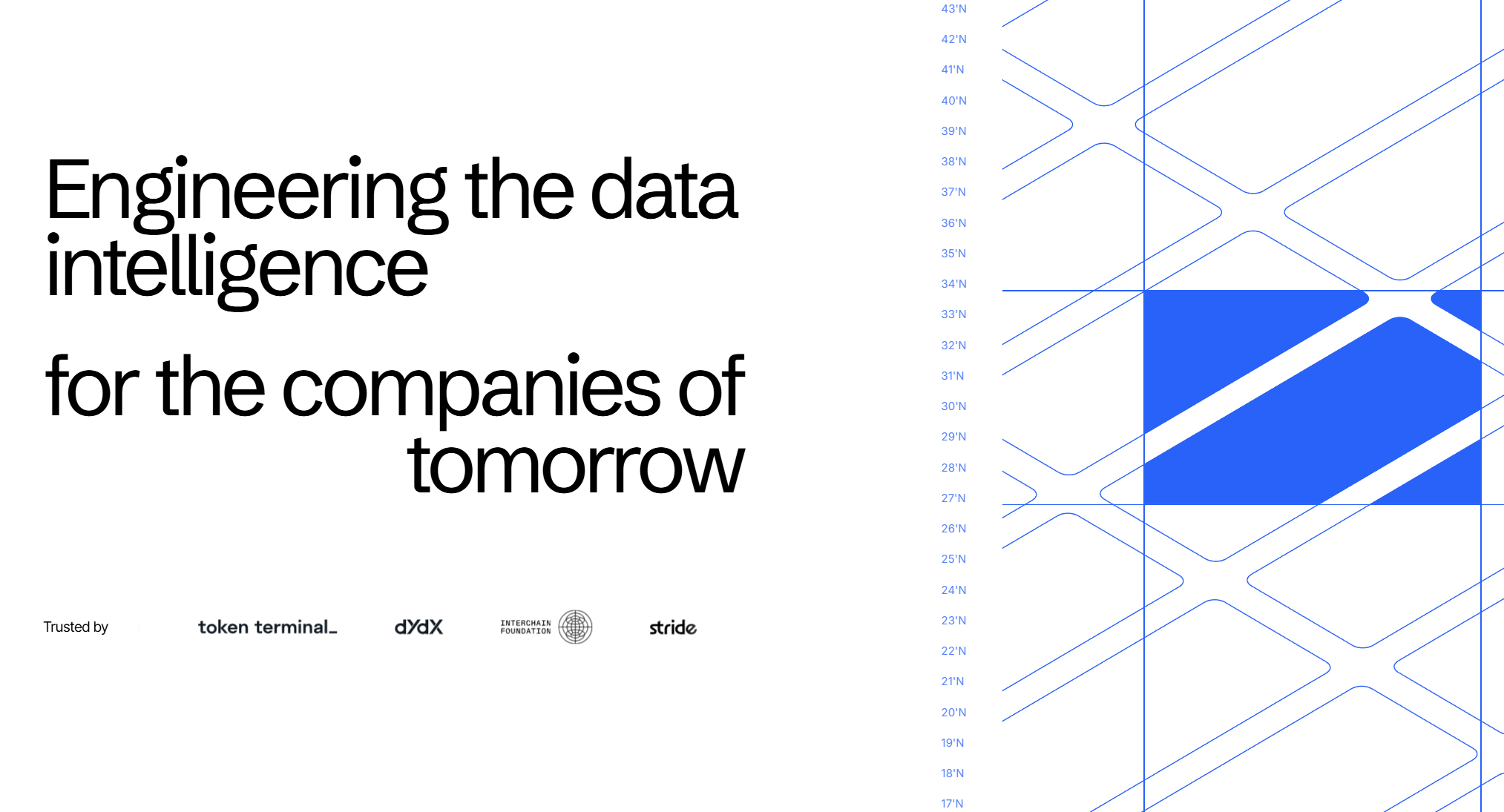 Engineering the data intelligence

for the companies of tomorrow

Trusted by

token terminal_

dYdX

INTERCHAIN FOUNDATION

stride

43'N
42'N
41'N
40'N
39'N
38'N
37'N
36'N
35'N
34'N
33'N
32'N
31'N
30'N
29'N
28'N
27'N
26'N
25'N
24'N
23'N
22'N
21'N
20'N
19'N
18'N
17'N